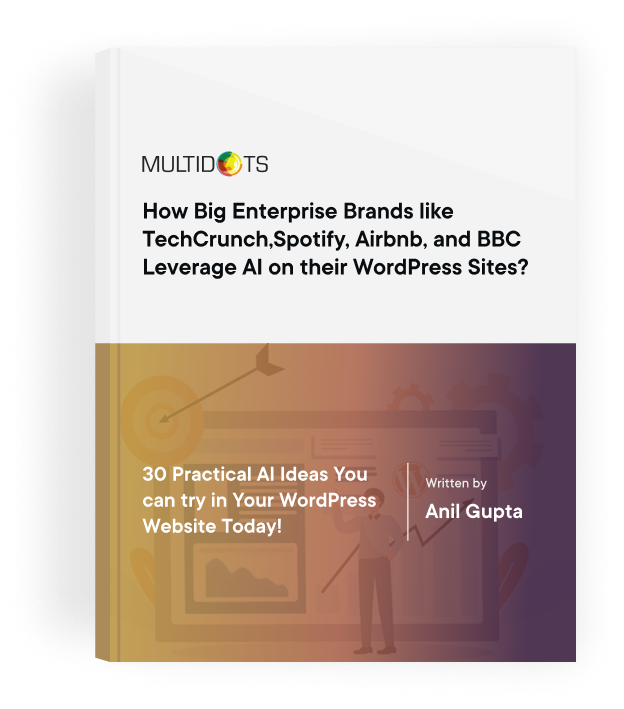 MULTIDOTS

How Big Enterprise Brands like TechCrunch,Spotify, Airbnb, and BBC Leverage AI on their WordPress Sites?

30 Practical AI Ideas You can try in Your WordPress Website Today!

Written by
Anil Gupta